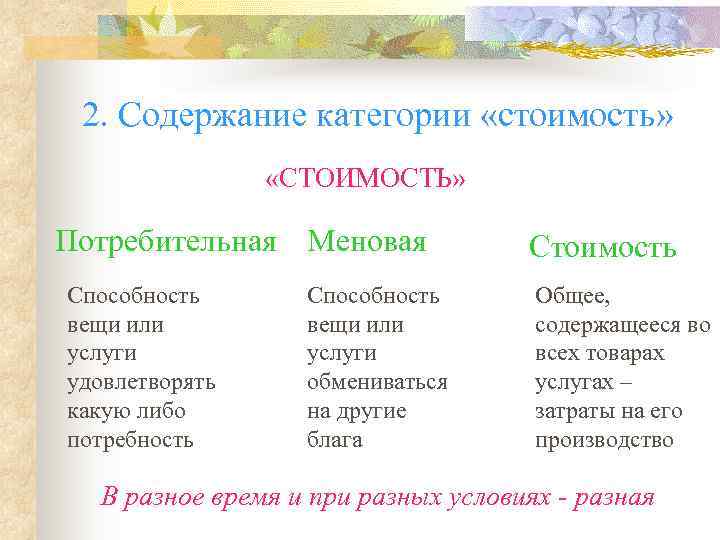 2. Содержание категории «стоимость»

«СТОИМОСТЬ»

Потребительная

Способность вещи или услуги удовлетворять какую либо потребность

Меновая

Способность вещи или услуги обмениваться на другие блага

Стоимость

Общее, содержащееся во всех товарах услугах – затраты на его производство

В разное время и при разных условиях - разная